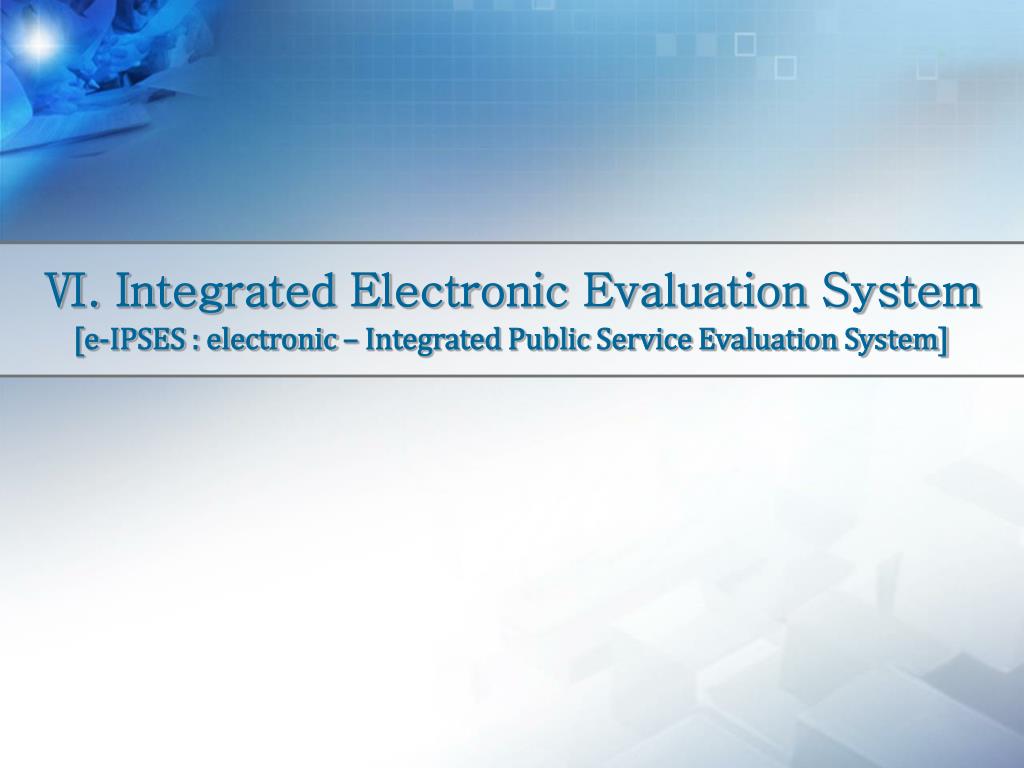 VI. Integrated Electronic Evaluation System
[e-IPSES : electronic – Integrated Public Service Evaluation System]